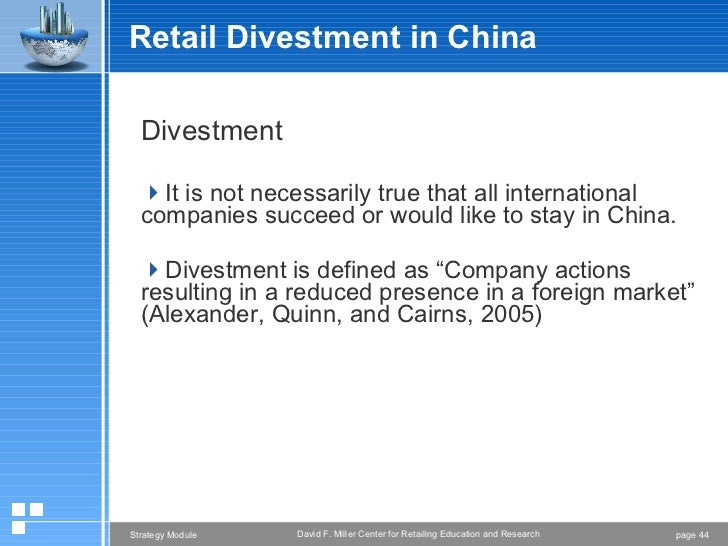 Retail Divestment in China

Divestment

It is not necessarily true that all international companies succeed or would like to stay in China.

Divestment is defined as “Company actions resulting in a reduced presence in a foreign market” (Alexander, Quinn, and Cairns, 2005)

Strategy Module

David F. Miller Center for Retailing Education and Research

page 44